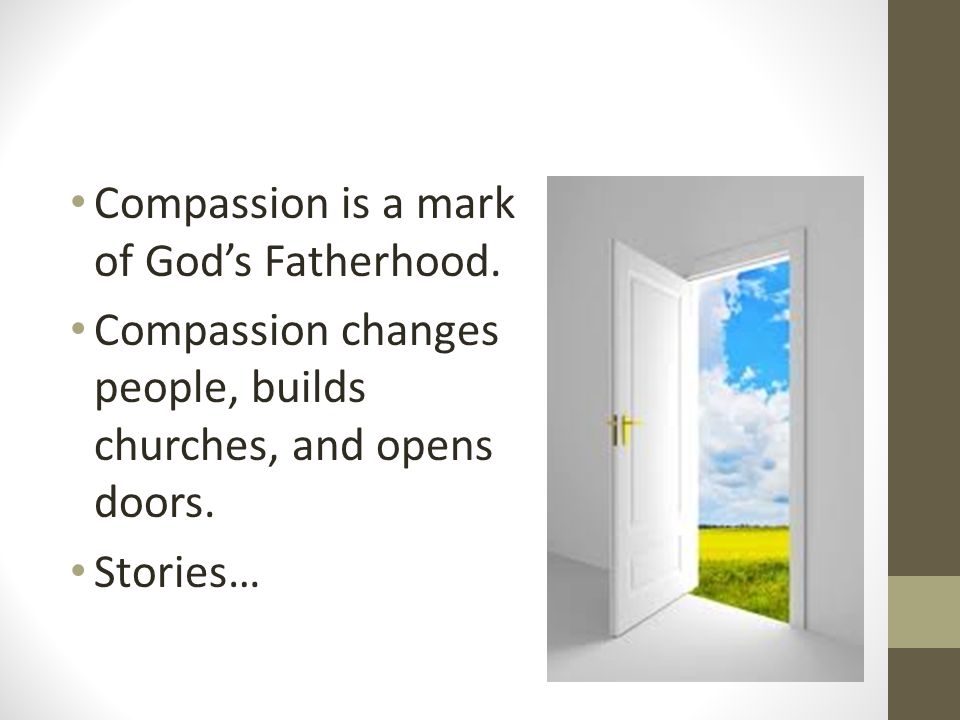 • Compassion is a mark of God’s Fatherhood.

• Compassion changes people, builds churches, and opens doors.

• Stories…